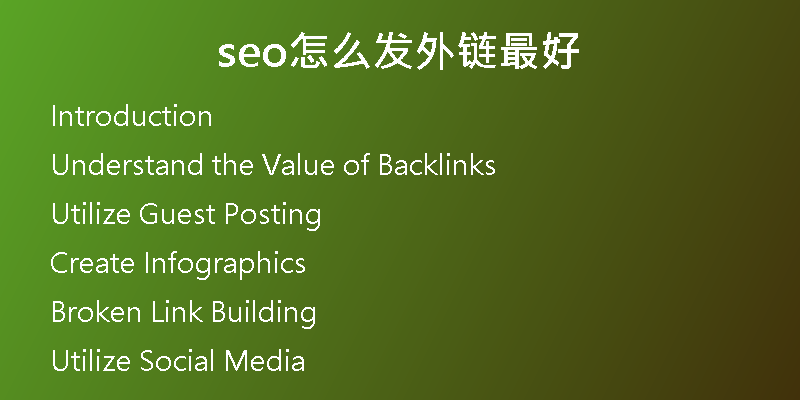 seo怎么发外链最好

Introduction

Understand the Value of Backlinks

Utilize Guest Posting

Create Infographics

Broken Link Building

Utilize Social Media